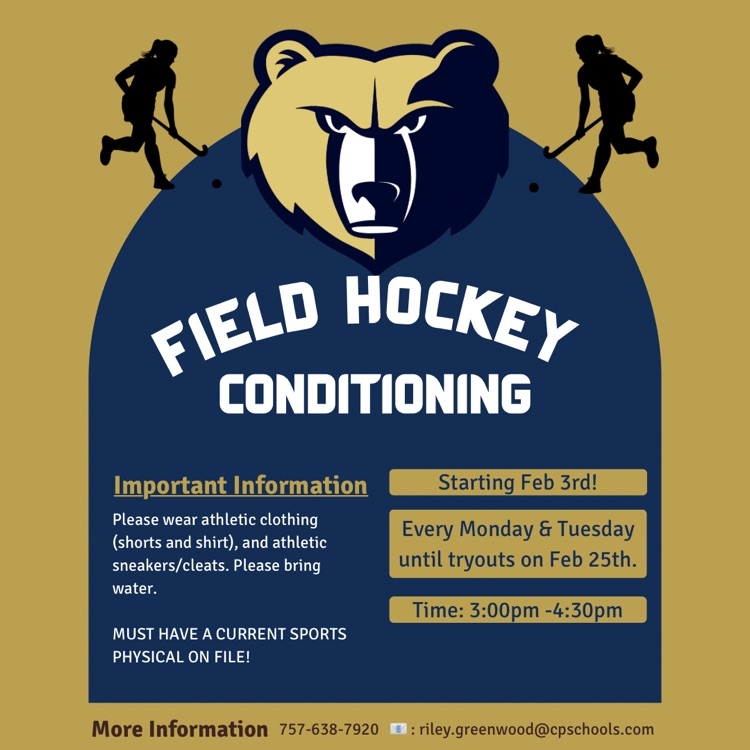 FIELD HOCKEY
CONDITIONING

Important Information

Please wear athletic clothing (shorts and shirt), and athletic sneakers/cleats. Please bring water.

MUST HAVE A CURRENT SPORTS PHYSICAL ON FILE!

Starting Feb 3rd!

Every Monday & Tuesday until tryouts on Feb 25th.

Time: 3:00pm -4:30pm

More Information 757-638-7920 : riley.greenwood@cpschools.com